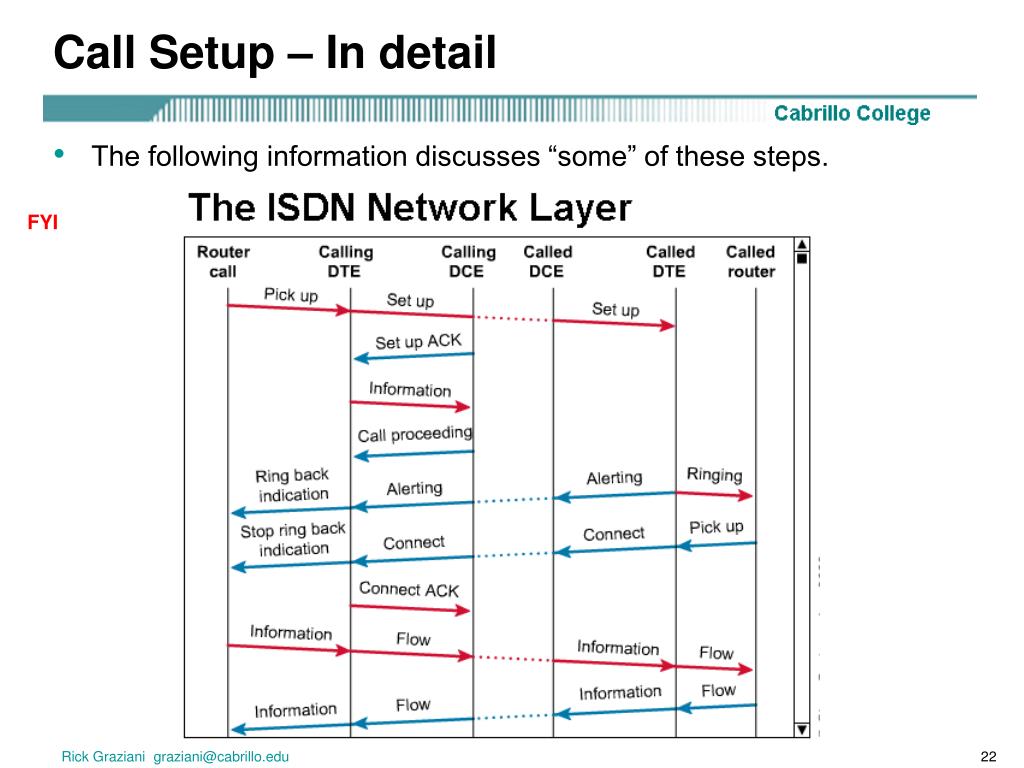 Call Setup – In detail

Cabrillo College

• The following information discusses “some” of these steps.

FYI

The ISDN Network Layer

Router call

Calling DTE

Calling DCE

Called DCE

Called DTE

Called router

Pick up

Set up

Set up

Set up ACK

Information

Call proceeding

Ring back indication

Alerting

Alerting

Ringing

Stop ring back indication

Connect

Connect

Pick up

Connect ACK

Information

Flow

Information

Flow

Information

Flow

Information

Flow

Rick Graziani graziani@cabrillo.edu

22